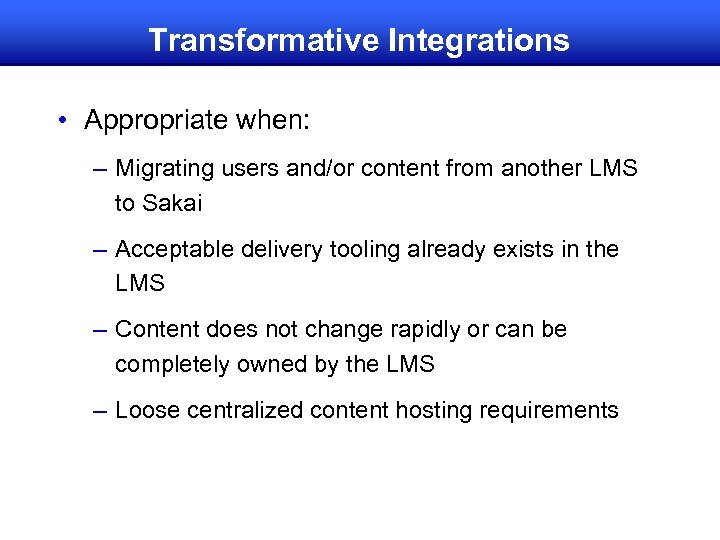 Transformative Integrations

• Appropriate when:

– Migrating users and/or content from another LMS to Sakai

– Acceptable delivery tooling already exists in the LMS

– Content does not change rapidly or can be completely owned by the LMS

– Loose centralized content hosting requirements